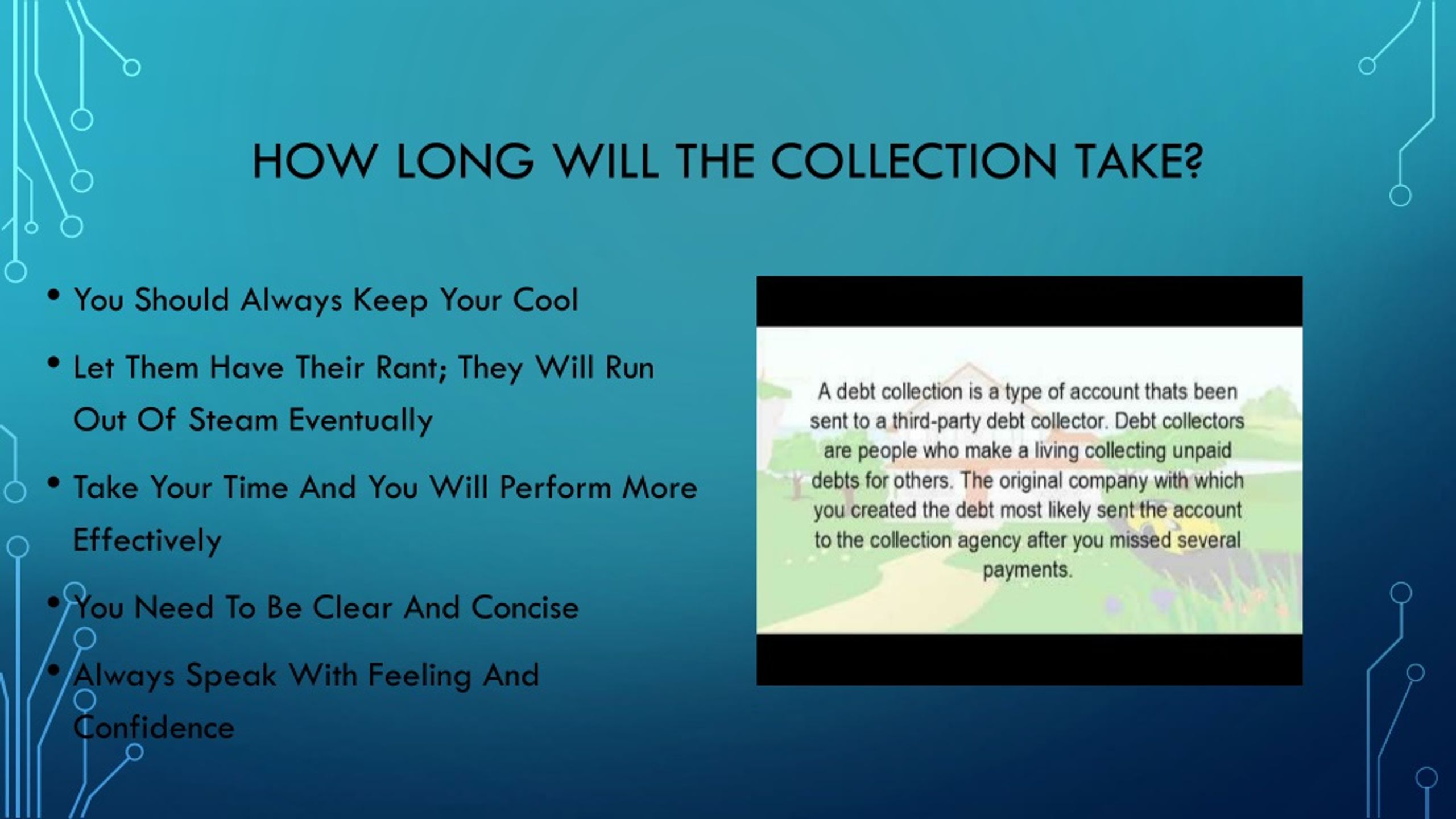 HOW LONG WILL THE COLLECTION TAKE?

• You Should Always Keep Your Cool

• Let Them Have Their Rant; They Will Run Out Of Steam Eventually

• Take Your Time And You Will Perform More Effectively

• You Need To Be Clear And Concise

• Always Speak With Feeling And Confidence

A debt collection is a type of account thats been sent to a third-party debt collector. Debt collectors are people who make a living collecting unpaid debts for others. The original company with which you created the debt most likely sent the account to the collection agency after you missed several payments.